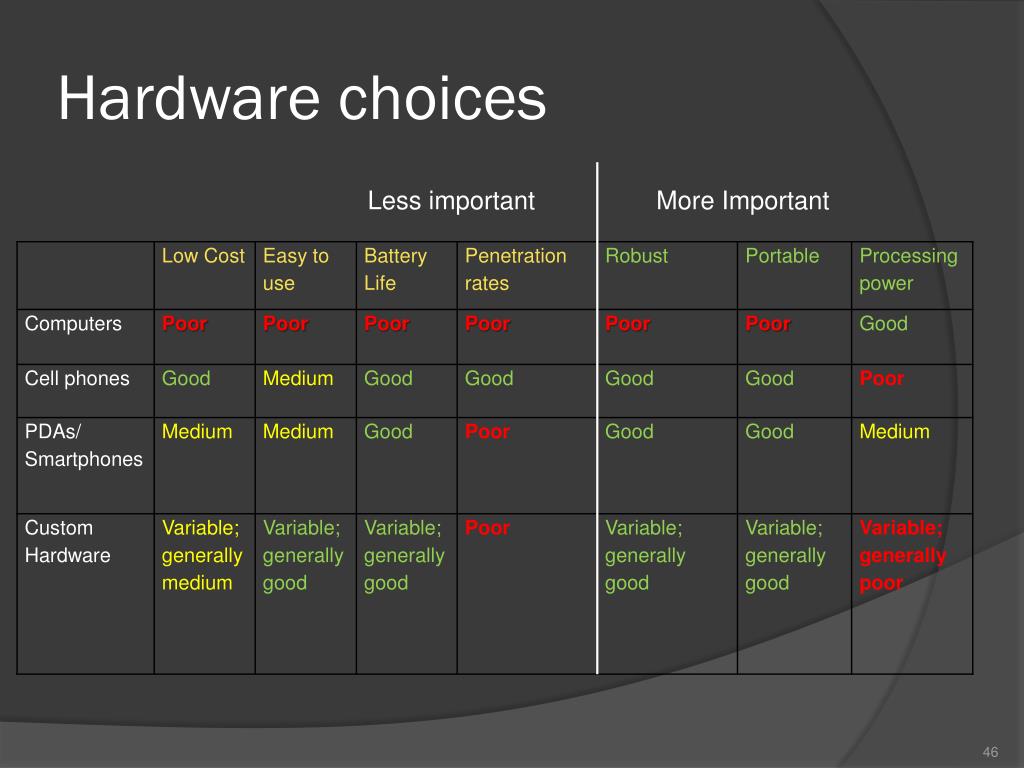 Hardware choices

Less important

More Important

|  | Low Cost | Easy to use | Battery Life | Penetration rates | Robust | Portable | Processing power |
|---|---|---|---|---|---|---|---|
| Computers | Poor | Poor | Poor | Poor | Poor | Poor | Good |
| Cell phones | Good | Medium | Good | Good | Good | Good | Poor |
| PDAs/ Smartphones | Medium | Medium | Good | Poor | Good | Good | Medium |
| Custom Hardware | Variable; generally medium | Variable; generally good | Variable; generally good | Poor | Variable; generally good | Variable; generally good | Variable; generally poor |

46